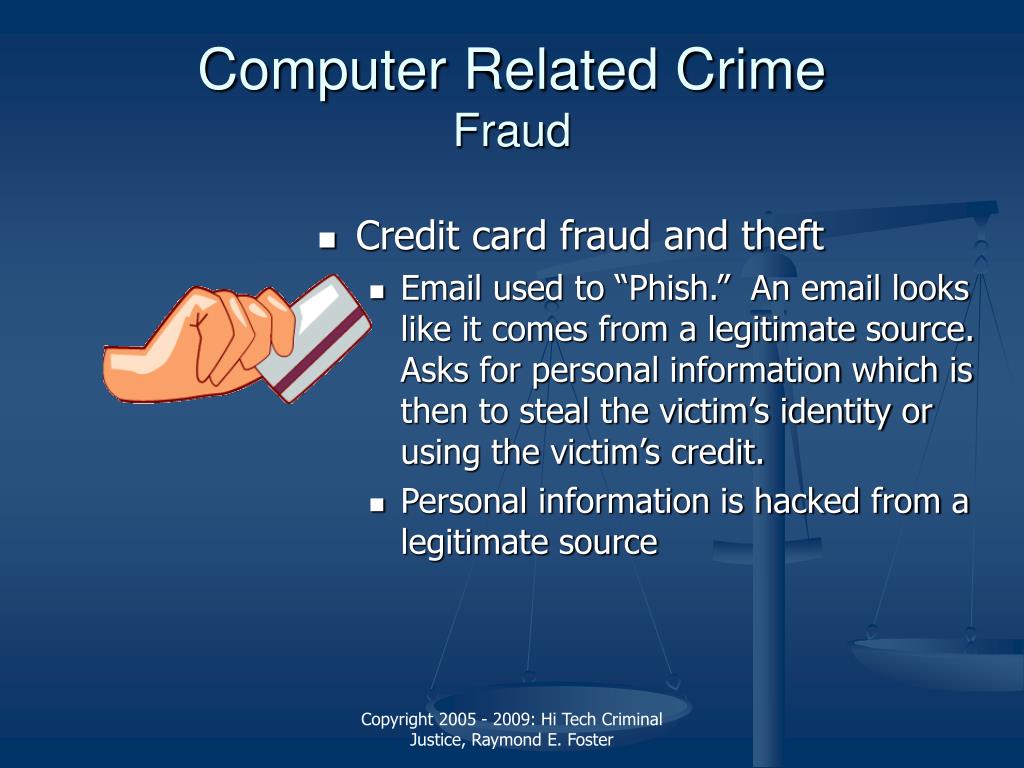 Computer Related Crime
Fraud

- Credit card fraud and theft
  - Email used to “Phish.”  An email looks like it comes from a legitimate source. Asks for personal information which is then to steal the victim’s identity or using the victim’s credit.
  - Personal information is hacked from a legitimate source

Copyright 2005 - 2009: Hi Tech Criminal Justice, Raymond E. Foster